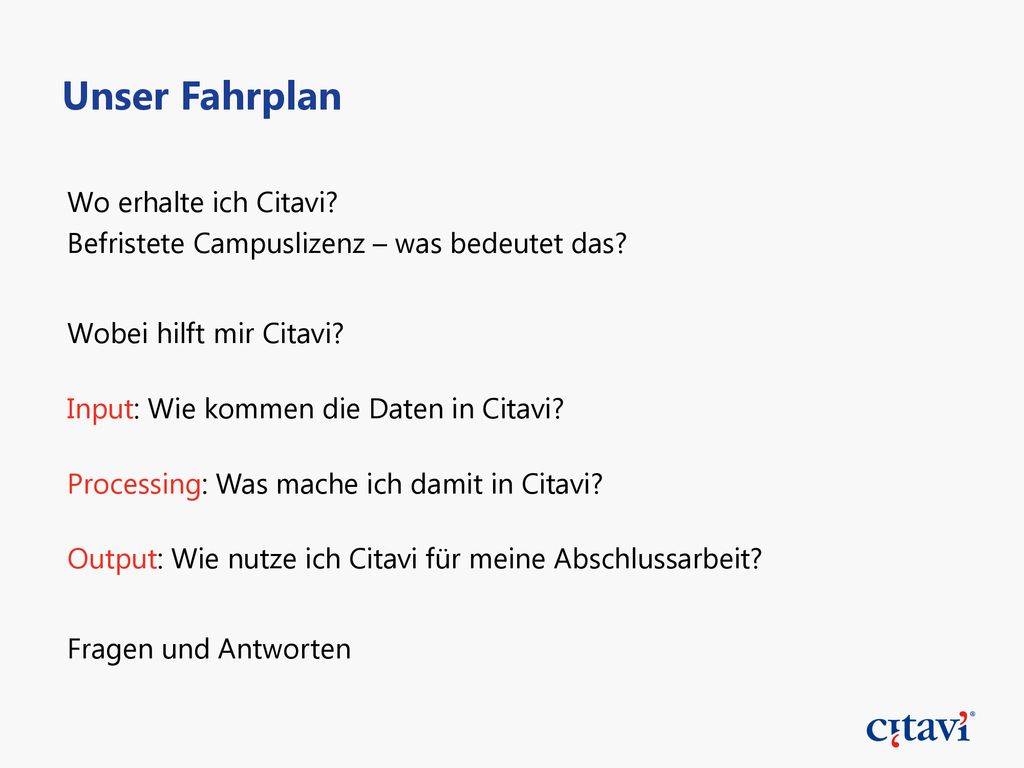 Unser Fahrplan

Wo erhalte ich Citavi?
Befristete Campuslizenz – was bedeutet das?

Wobei hilft mir Citavi?

Input: Wie kommen die Daten in Citavi?

Processing: Was mache ich damit in Citavi?

Output: Wie nutze ich Citavi für meine Abschlussarbeit?

Fragen und Antworten

citavi®